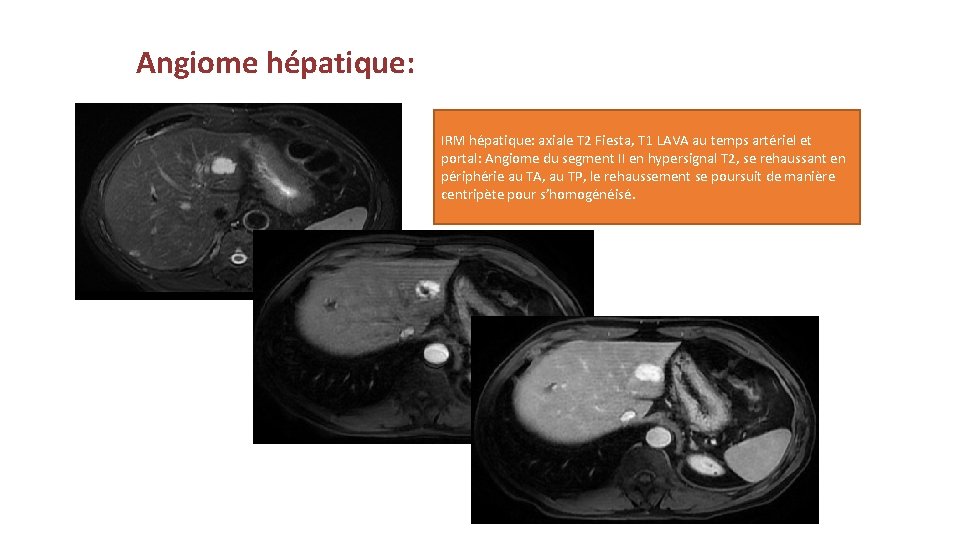 Angiome hépatique:

IRM hépatique: axiale T2 Fiesta, T1 LAVA au temps artériel et portal: Angiome du segment II en hypersignal T2, se rehaussant en périphérie au TA, au TP, le rehaussement se poursuit de manière centripète pour s'homogénéisé.